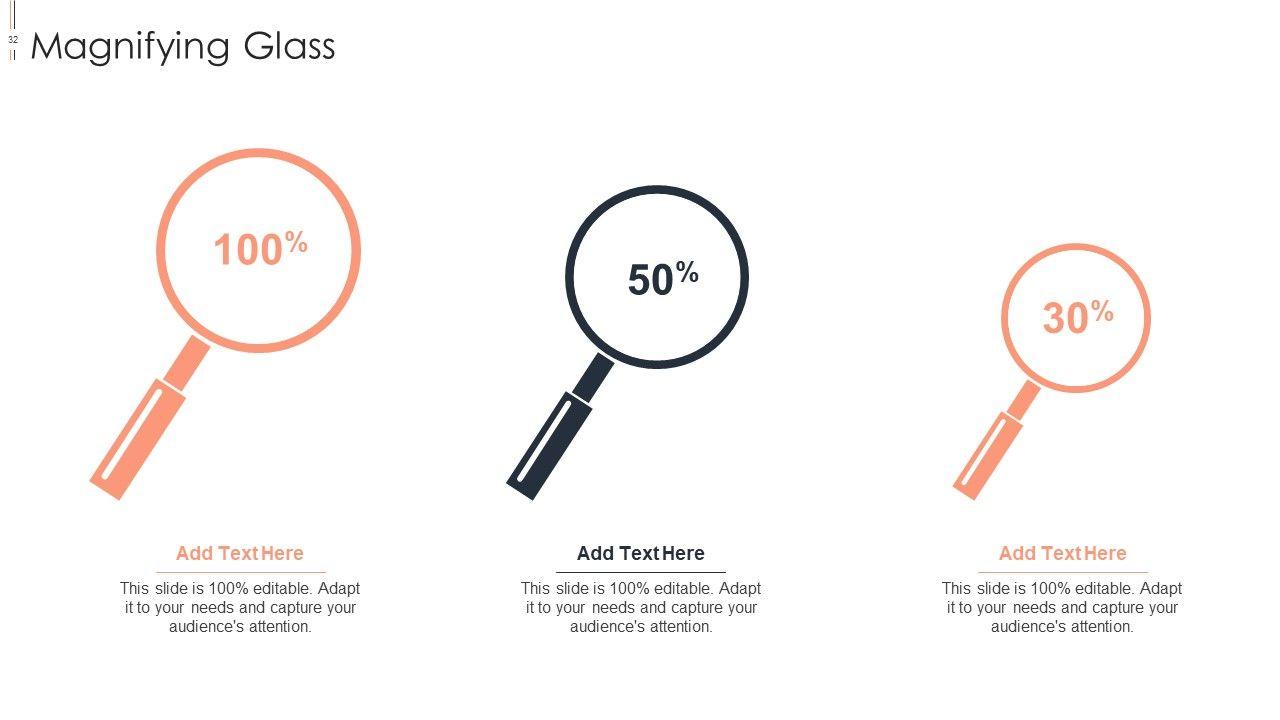 32

Magnifying Glass

100%

50%

30%

Add Text Here

This slide is 100% editable. Adapt it to your needs and capture your audience's attention.

Add Text Here

This slide is 100% editable. Adapt it to your needs and capture your audience's attention.

Add Text Here

This slide is 100% editable. Adapt it to your needs and capture your audience's attention.